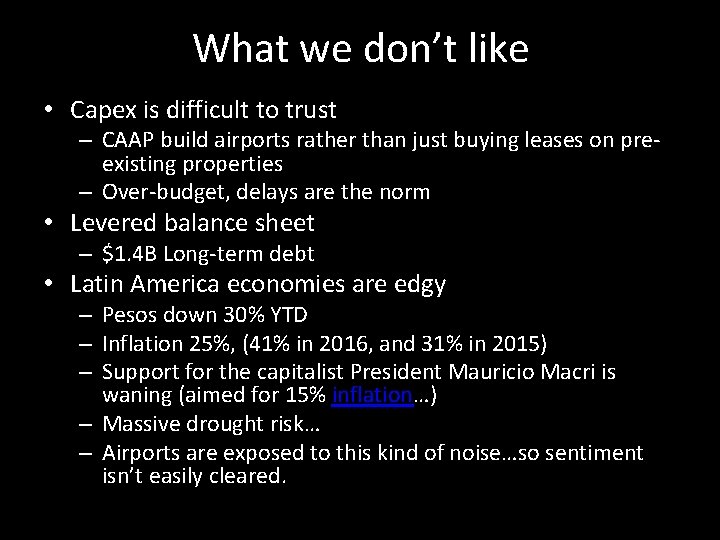 What we don't like

• Capex is difficult to trust
– CAAP build airports rather than just buying leases on pre-existing properties
– Over-budget, delays are the norm
• Levered balance sheet
– \$1.4B Long-term debt
• Latin America economies are edgy
– Pesos down 30% YTD
– Inflation 25%, (41% in 2016, and 31% in 2015)
– Support for the capitalist President Mauricio Macri is waning (aimed for 15% inflation…)
– Massive drought risk…
– Airports are exposed to this kind of noise…so sentiment isn't easily cleared.